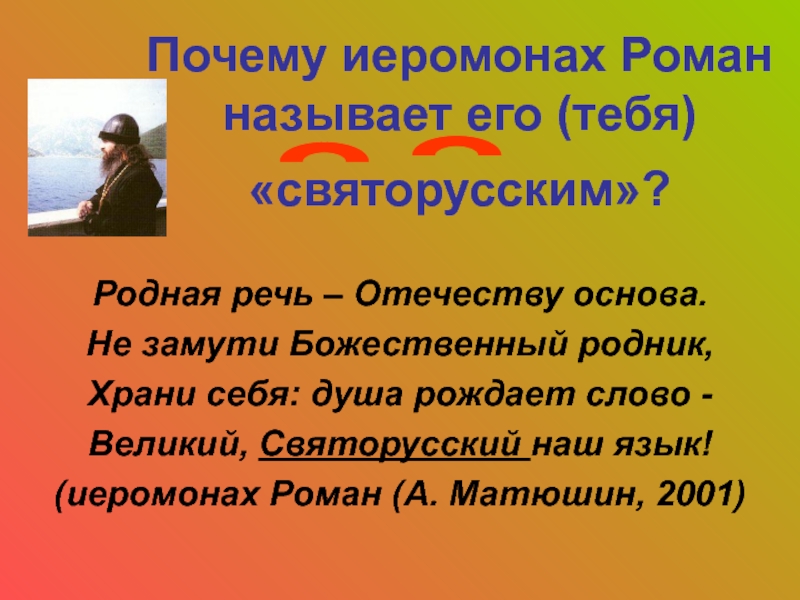 Почему иеромонах Роман называет его (тебя) «святорусским»?

Родная речь – Отечеству основа.
Не замути Божественный родник,
Храни себя: душа рождает слово -
Великий, Святорусский наш язык!
(иеромонах Роман (А. Матюшин, 2001)